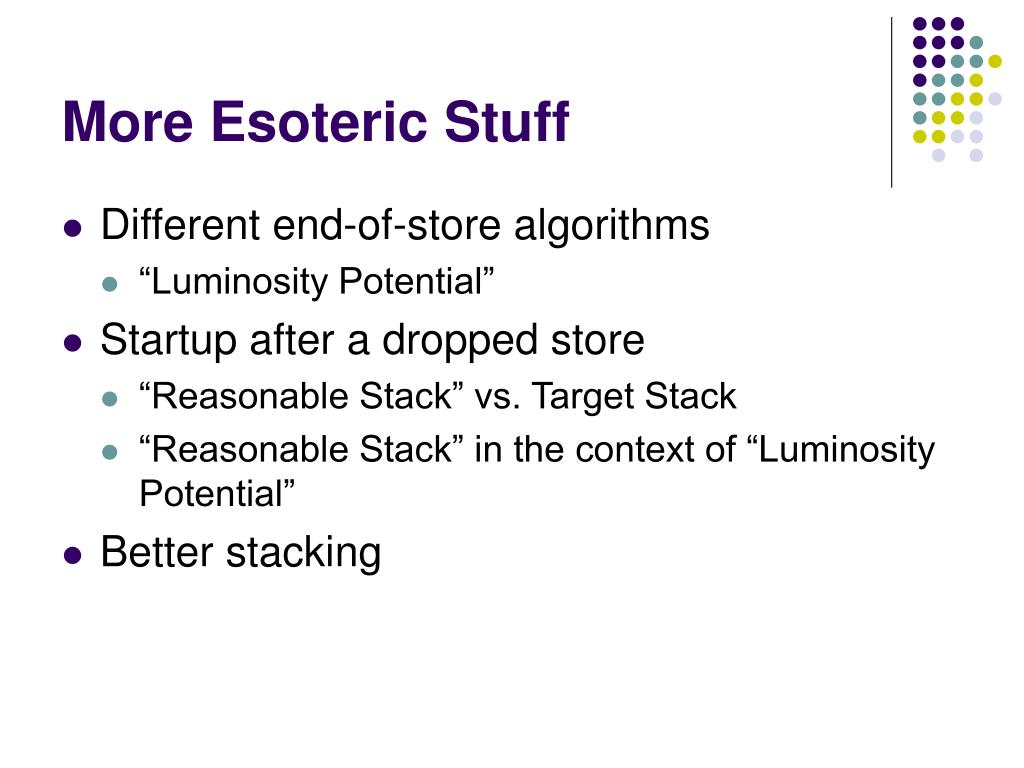 More Esoteric Stuff

- Different end-of-store algorithms
  - “Luminosity Potential”
- Startup after a dropped store
  - “Reasonable Stack” vs. Target Stack
  - “Reasonable Stack” in the context of “Luminosity Potential”
- Better stacking